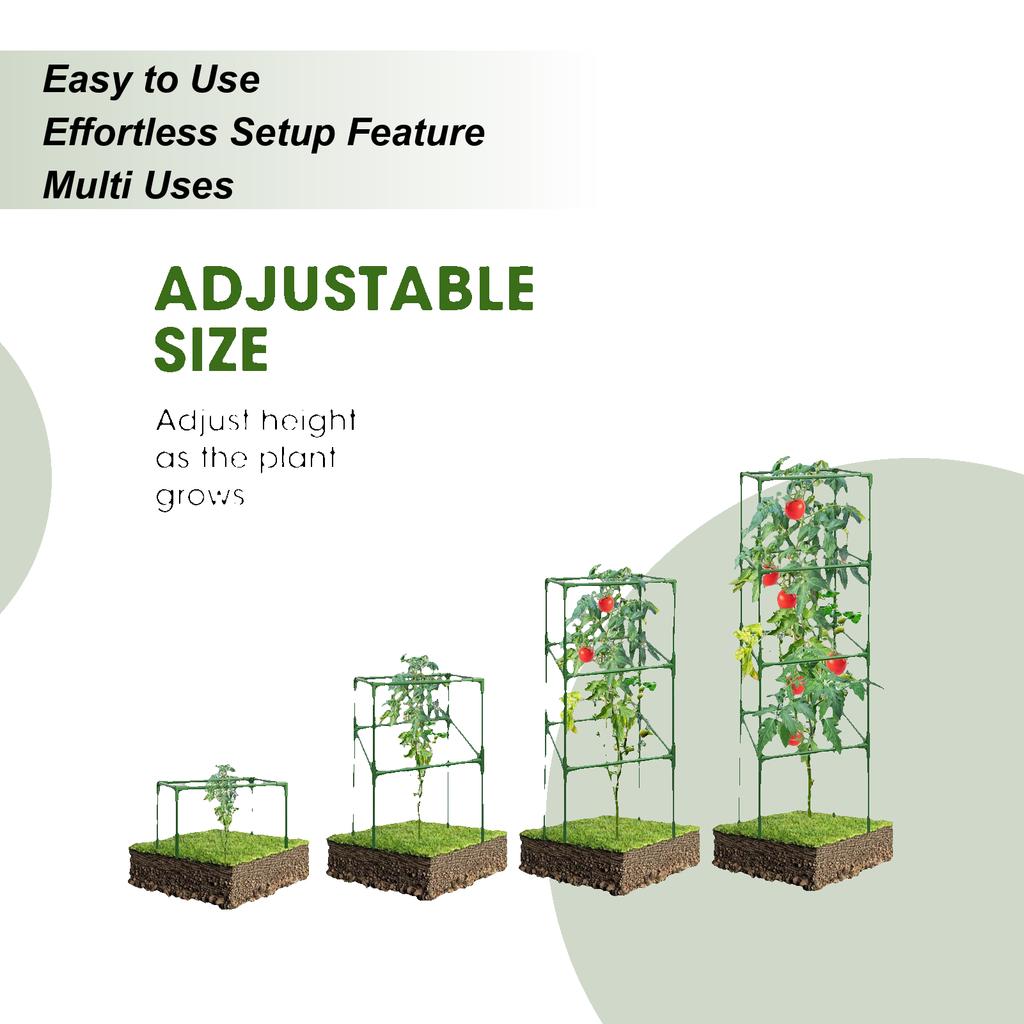 Easy to Use
Effortless Setup Feature
Multi Uses

ADJUSTABLE SIZE

Adjust height as the plant grows